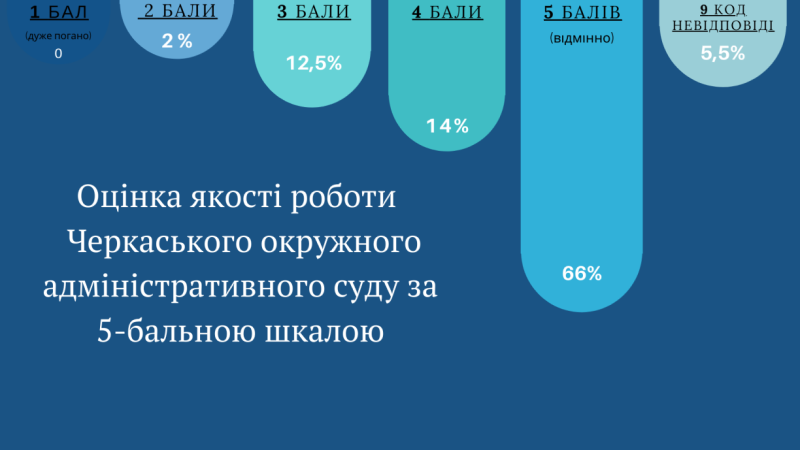 1 БАЛ
(дуже погано)
0

2 БАЛИ
2 %

3 БАЛИ
12,5%

4 БАЛИ
14%

5 БАЛІВ
(відмінно)
66%

9 КОД НЕВІДПОВІДІ
5,5%

Оцінка якості роботи Черкаського окружного адміністративного суду за 5-бальною шкалою